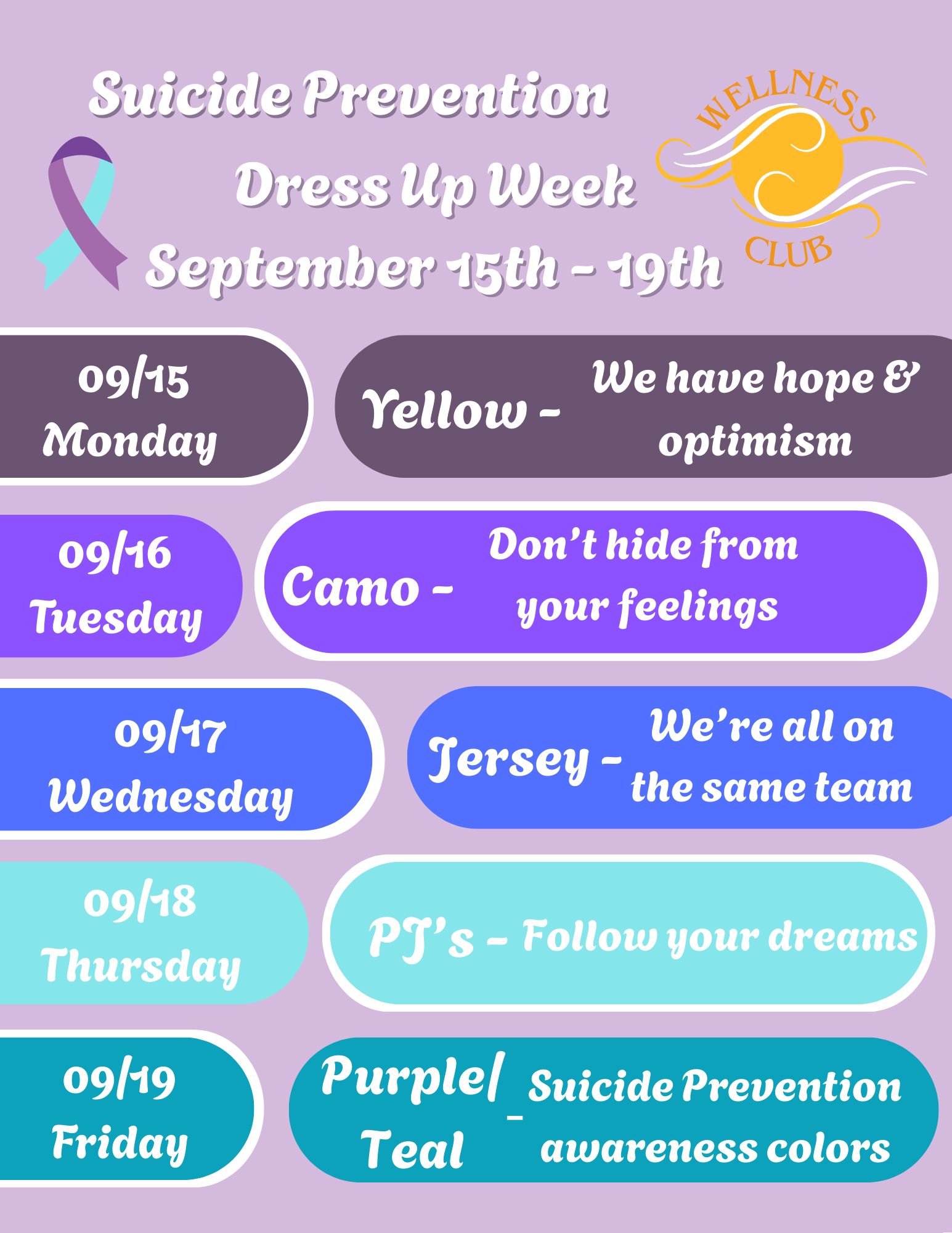 Suicide Prevention
Dress Up Week
September 15th - 19th

WELLNESS
CLUB

09/15
Monday

Yellow - We have hope & optimism

09/16
Tuesday

Camo - Don't hide from your feelings

09/17
Wednesday

Jersey - We're all on the same team

09/18
Thursday

PJ's - Follow your dreams

09/19
Friday

Purple/ Teal - Suicide Prevention awareness colors